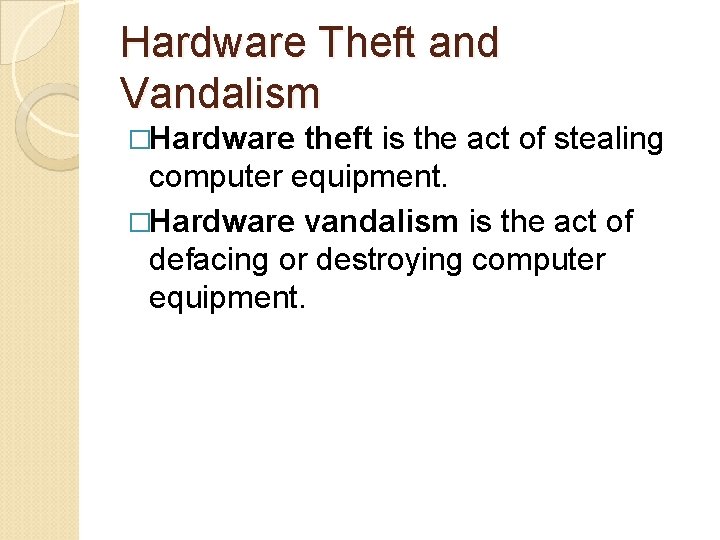 Hardware Theft and Vandalism

□Hardware theft is the act of stealing computer equipment.

□Hardware vandalism is the act of defacing or destroying computer equipment.